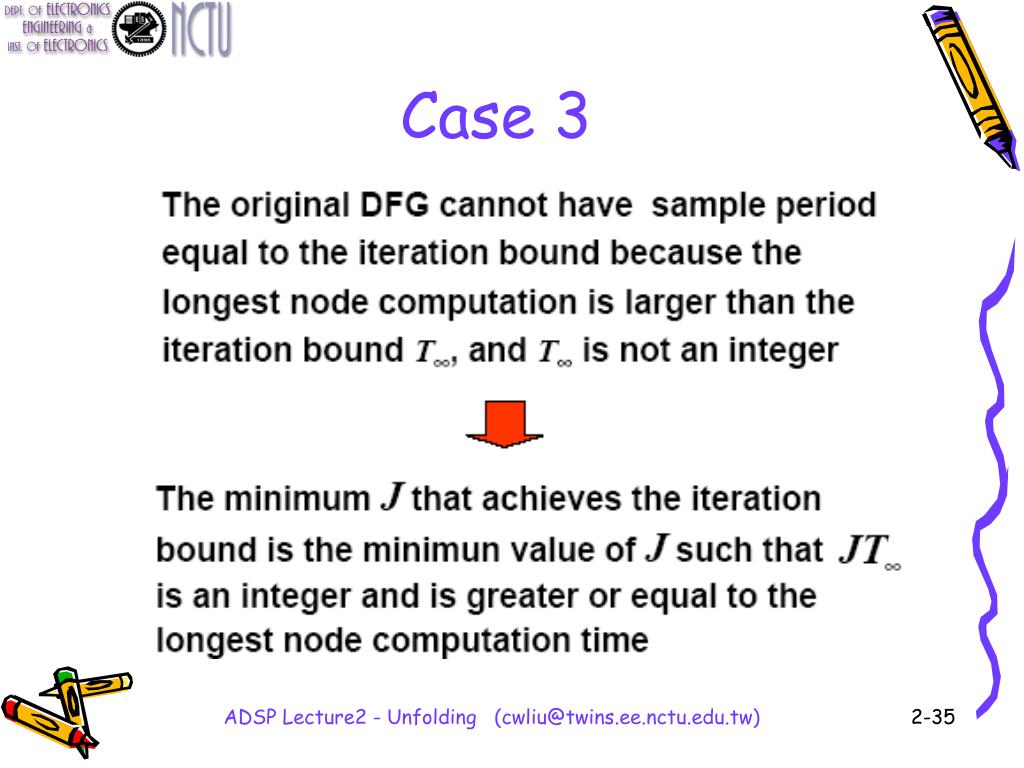 DEPT. OF ELECTRONICS ENGINEERING & INST. OF ELECTRONICS

NCTU

Case 3

The original DFG cannot have sample period equal to the iteration bound because the longest node computation is larger than the iteration bound $T_\infty$, and $T_\infty$ is not an integer

The minimum $J$ that achieves the iteration bound is the minimun value of $J$ such that $JT_\infty$ is an integer and is greater or equal to the longest node computation time

ADSP Lecture2 - Unfolding (cwliu@twins.ee.nctu.edu.tw)

2-35